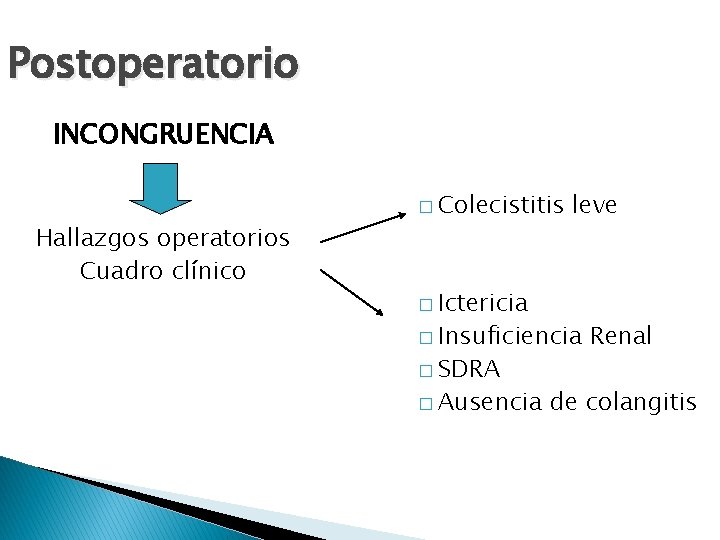 Postoperatorio

INCONGRUENCIA

Hallazgos operatorios
Cuadro clínico

□ Colecistitis leve

□ Ictericia
□ Insuficiencia Renal
□ SDRA
□ Ausencia de colangitis